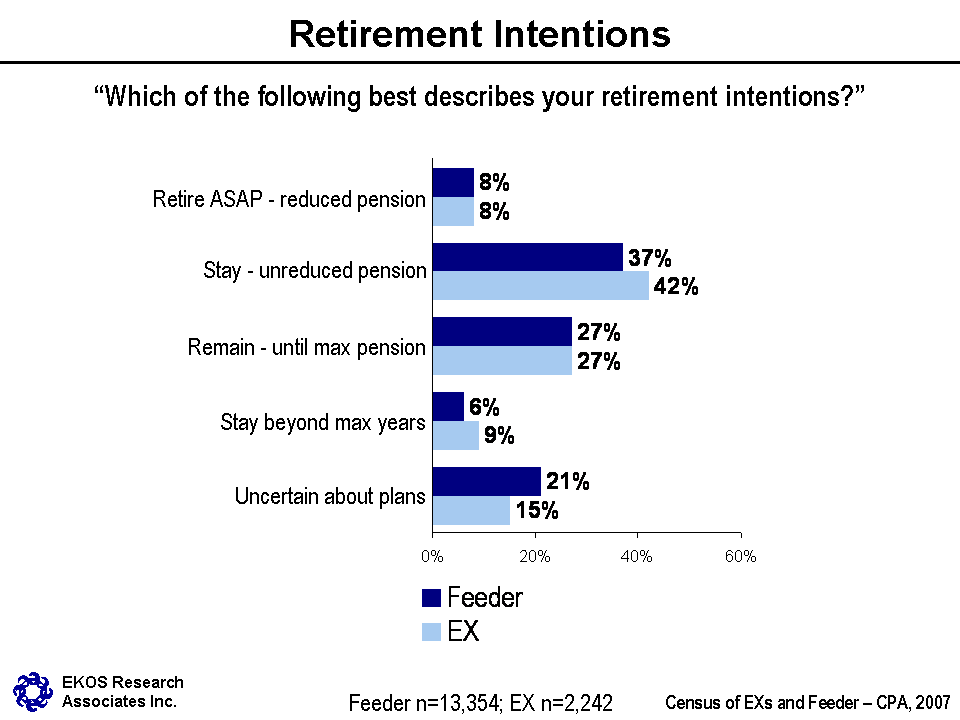 Retirement Intentions

“Which of the following best describes your retirement intentions?”

Retire ASAP - reduced pension
8%
8%

Stay - unreduced pension
37%
42%

Remain - until max pension
27%
27%

Stay beyond max years
6%
9%

Uncertain about plans
21%
15%

0%
20%
40%
60%

Feeder
EX

EKOS Research Associates Inc.

Feeder n=13,354; EX n=2,242

Census of EXs and Feeder – CPA, 2007